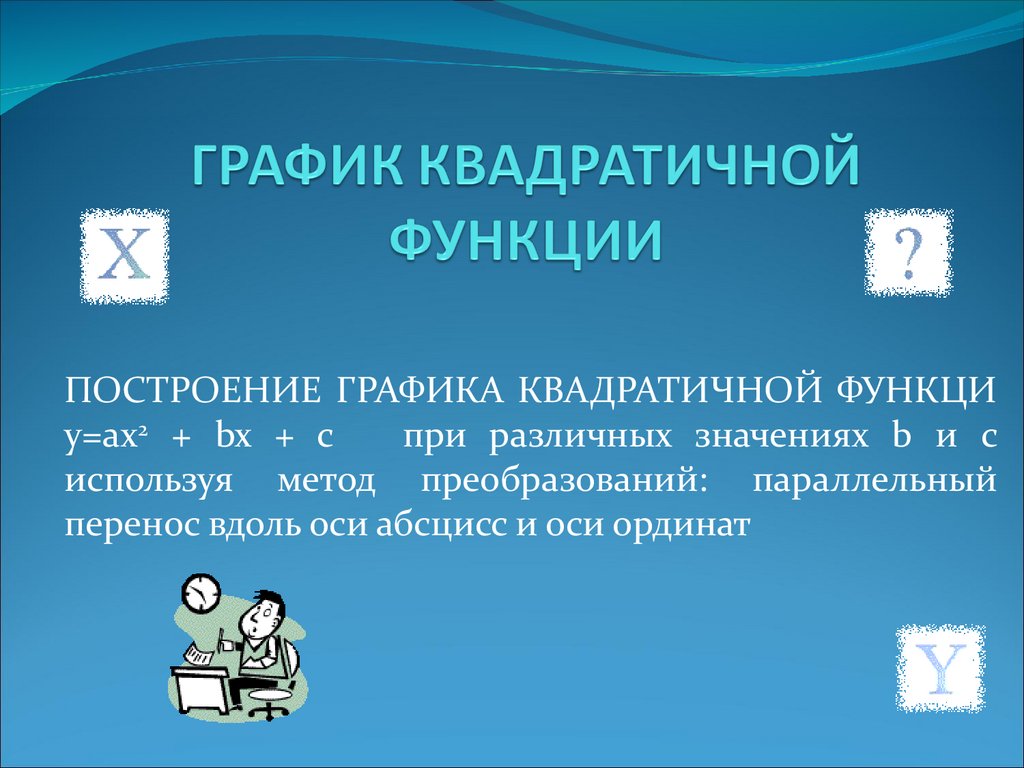 ГРАФИК КВАДРАТИЧНОЙ ФУНКЦИИ

X

?

ПОСТРОЕНИЕ ГРАФИКА КВАДРАТИЧНОЙ ФУНКЦИ $y=ax^2 + bx + c$ при различных значениях b и c используя метод преобразований: параллельный перенос вдоль оси абсцисс и оси ординат

Y